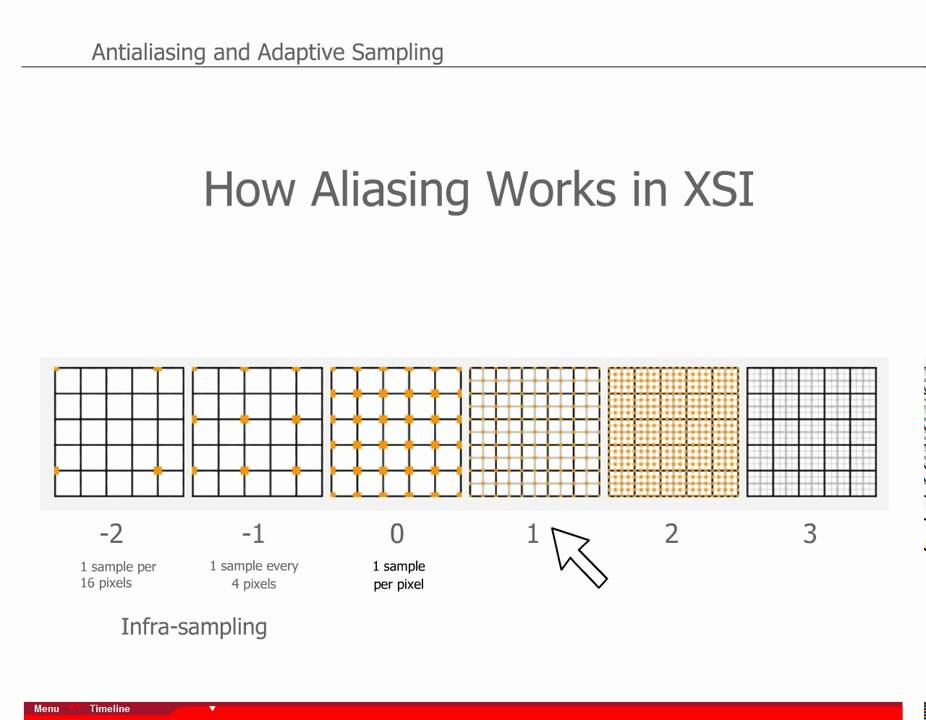 Antialiasing and Adaptive Sampling

How Aliasing Works in XSI

-2

1 sample per 16 pixels

-1

1 sample every 4 pixels

0

1 sample per pixel

1

2

3

Infra-sampling

Menu Timeline